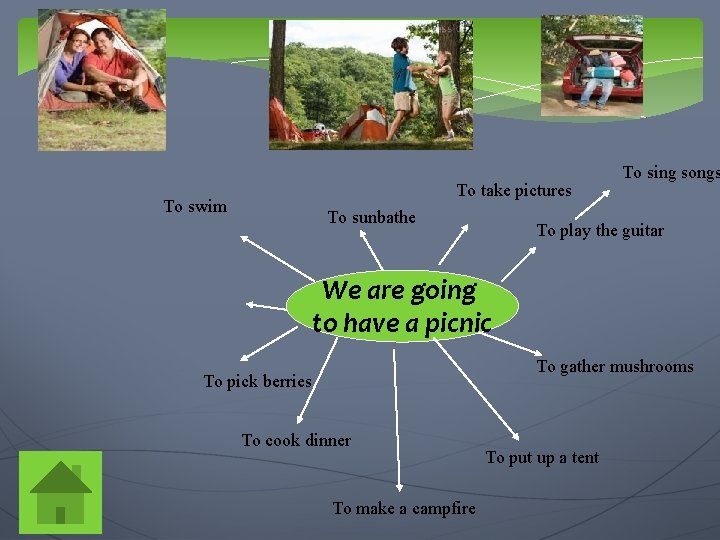 We are going to have a picnic

To swim

To sunbathe

To take pictures

To sing songs

To play the guitar

To gather mushrooms

To put up a tent

To make a campfire

To cook dinner

To pick berries